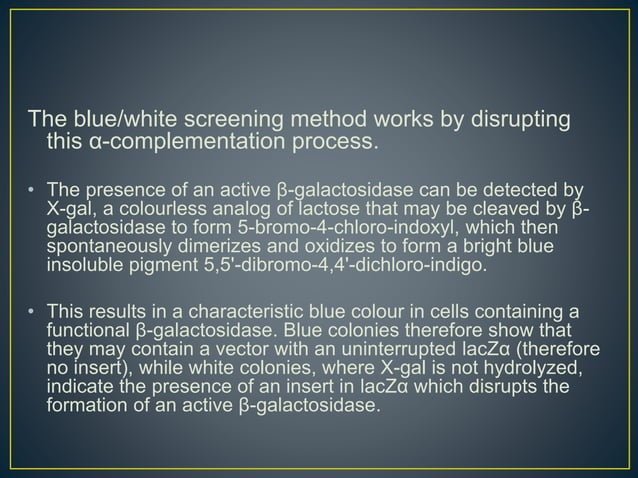 The blue/white screening method works by disrupting this α-complementation process.

• The presence of an active β-galactosidase can be detected by X-gal, a colourless analog of lactose that may be cleaved by β-galactosidase to form 5-bromo-4-chloro-indoxyl, which then spontaneously dimerizes and oxidizes to form a bright blue insoluble pigment 5,5'-dibromo-4,4'-dichloro-indigo.

• This results in a characteristic blue colour in cells containing a functional β-galactosidase. Blue colonies therefore show that they may contain a vector with an uninterrupted lacZα (therefore no insert), while white colonies, where X-gal is not hydrolyzed, indicate the presence of an insert in lacZα which disrupts the formation of an active β-galactosidase.